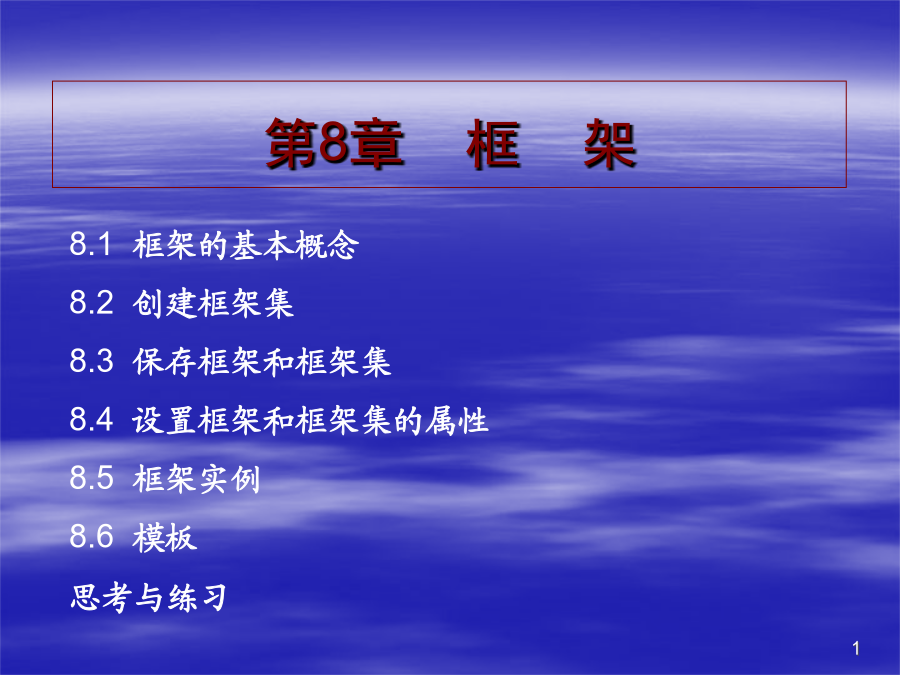 第8章　框　架

8.1 框架的基本概念

8.2 创建框架集

8.3 保存框架和框架集

8.4 设置框架和框架集的属性

8.5 框架实例

8.6 模板

思考与练习

1